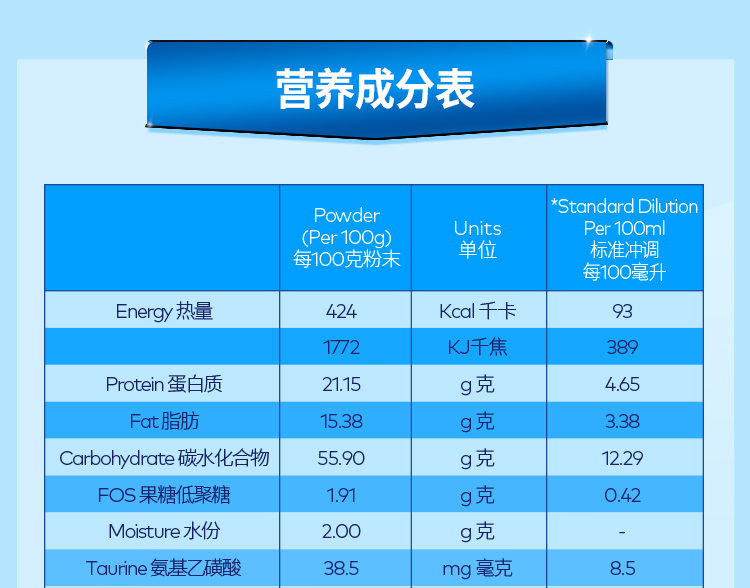 营养成分表

| | Powder (Per 100g) 每100克粉末 | Units 单位 | *Standard Dilution Per 100ml 标准冲调 每100毫升 |
|---|---|---|---|
| Energy 热量 | 424 | Kcal 千卡 | 93 |
| | 1772 | KJ千焦 | 389 |
| Protein 蛋白质 | 21.15 | g 克 | 4.65 |
| Fat 脂肪 | 15.38 | g 克 | 3.38 |
| Carbohydrate 碳水化合物 | 55.90 | g 克 | 12.29 |
| FOS 果糖低聚糖 | 1.91 | g 克 | 0.42 |
| Moisture 水份 | 2.00 | g 克 | - |
| Taurine 氨基乙磺酸 | 38.5 | mg 毫克 | 8.5 |